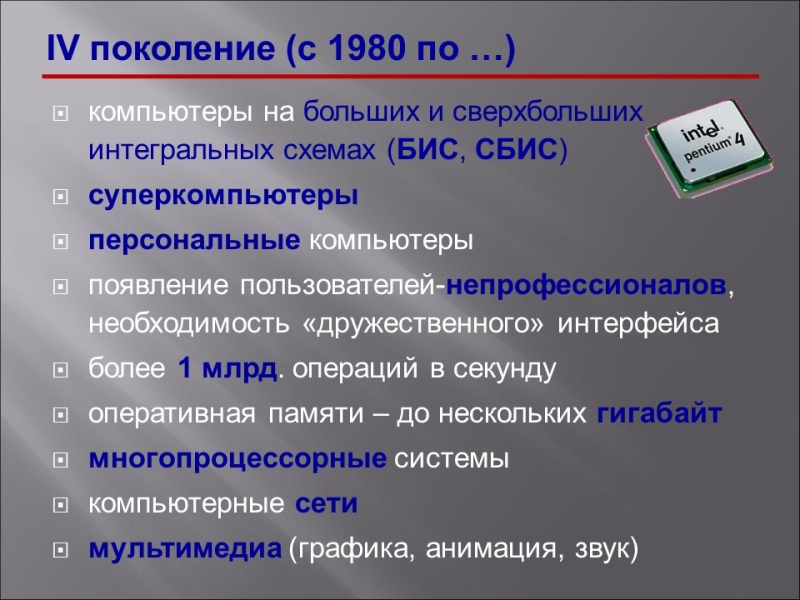 IV поколение (с 1980 по …)

компьютеры на больших и сверхбольших интегральных схемах (БИС, СБИС)

суперкомпьютеры

персональные компьютеры

появление пользователей-непрофессионалов, необходимость «дружественного» интерфейса

более 1 млрд. операций в секунду

оперативная памяти – до нескольких гигабайт

многопроцессорные системы

компьютерные сети

мультимедиа (графика, анимация, звук)

intel pentium 4